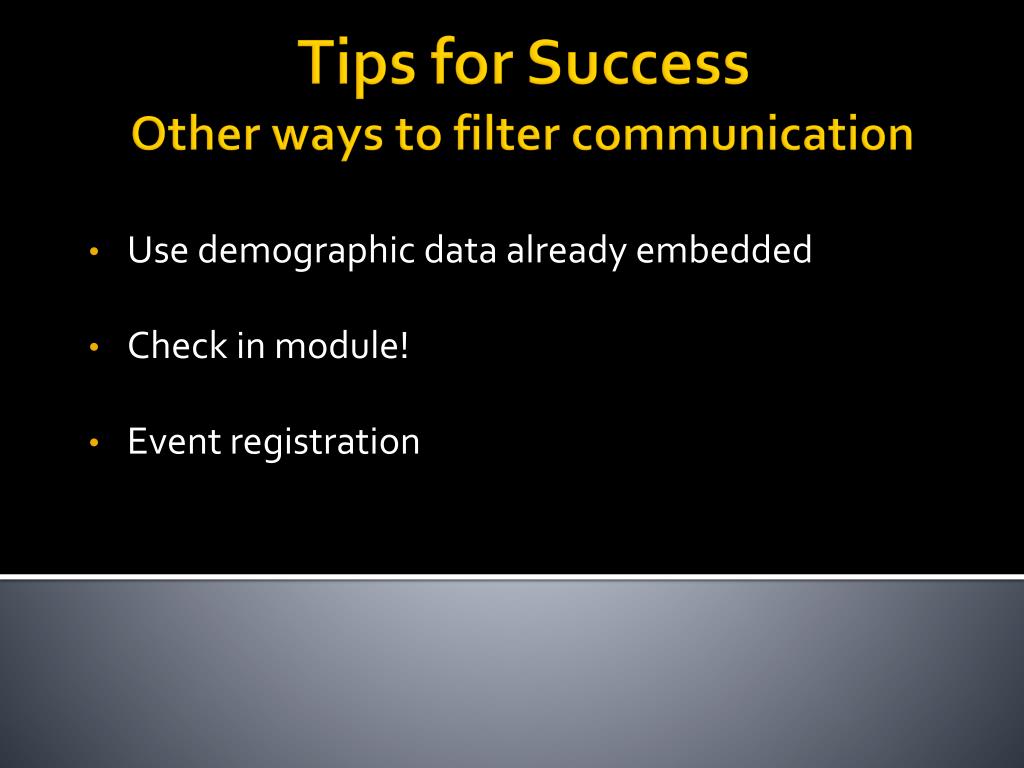 Tips for Success
Other ways to filter communication

• Use demographic data already embedded

• Check in module!

• Event registration